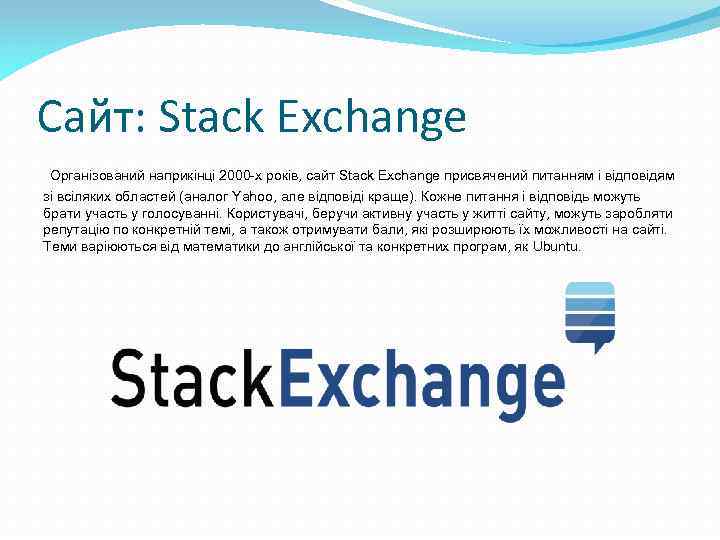 Сайт: Stack Exchange

Організований наприкінці 2000-х років, сайт Stack Exchange присвячений питанням і відповідям зі всіляких областей (аналог Yahoo, але відповіді краще). Кожне питання і відповідь можуть брати участь у голосуванні. Користувачі, беручи активну участь у житті сайту, можуть заробляти репутацію по конкретній темі, а також отримувати бали, які розширюють їх можливості на сайті. Теми варіюються від математики до англійської та конкретних програм, як Ubuntu.

StackExchange